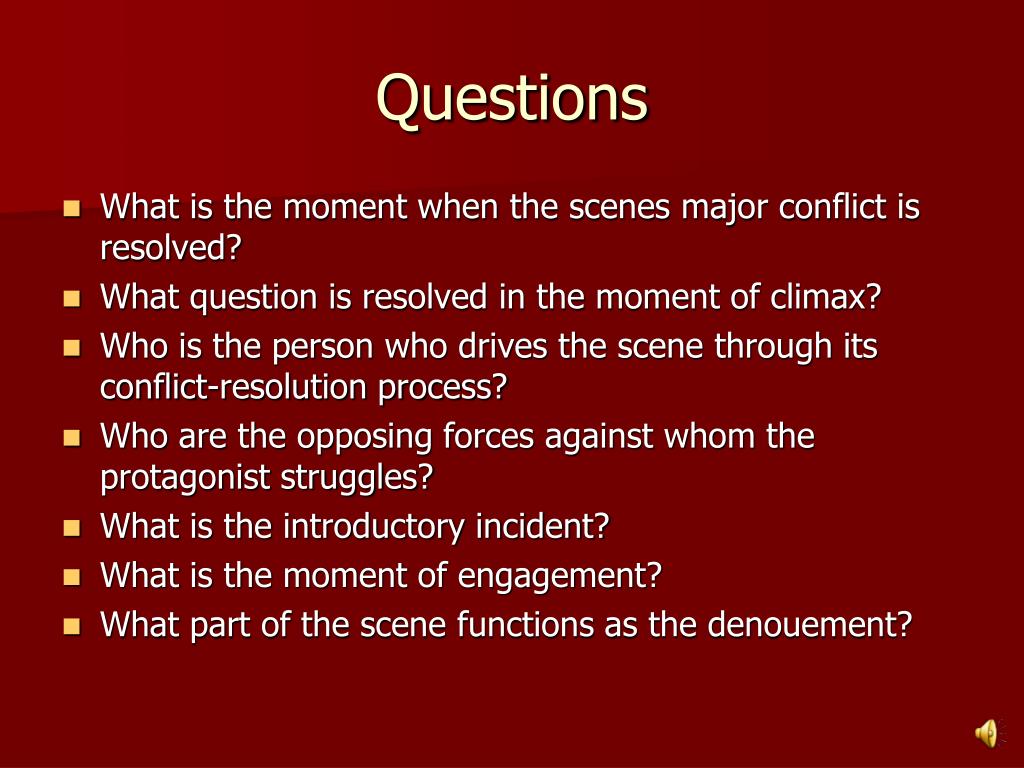 Questions

- What is the moment when the scenes major conflict is resolved?
- What question is resolved in the moment of climax?
- Who is the person who drives the scene through its conflict-resolution process?
- Who are the opposing forces against whom the protagonist struggles?
- What is the introductory incident?
- What is the moment of engagement?
- What part of the scene functions as the denouement?